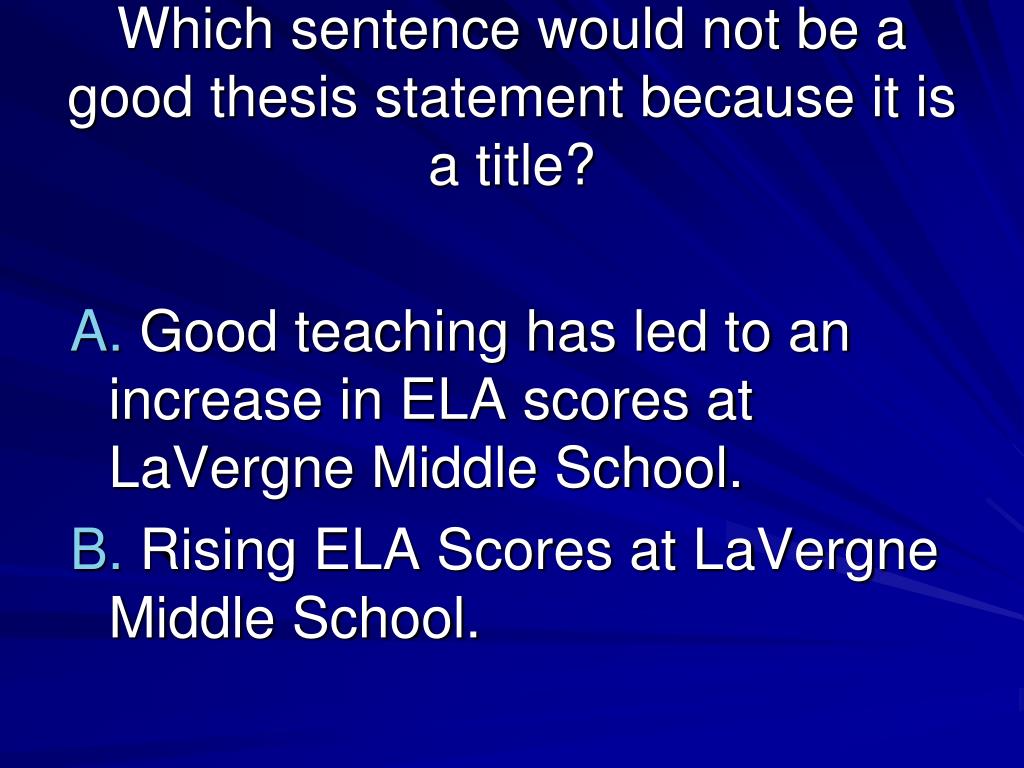 Which sentence would not be a good thesis statement because it is a title?

A. Good teaching has led to an increase in ELA scores at LaVergne Middle School.

B. Rising ELA Scores at LaVergne Middle School.